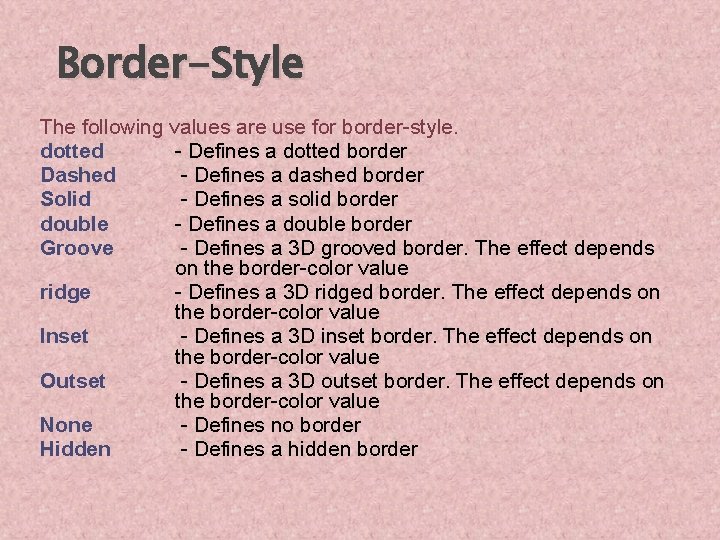 Border-Style

The following values are use for border-style.

dotted - Defines a dotted border
Dashed - Defines a dashed border
Solid - Defines a solid border
double - Defines a double border
Groove - Defines a 3D grooved border. The effect depends on the border-color value
ridge - Defines a 3D ridged border. The effect depends on the border-color value
Inset - Defines a 3D inset border. The effect depends on the border-color value
Outset - Defines a 3D outset border. The effect depends on the border-color value
None - Defines no border
Hidden - Defines a hidden border